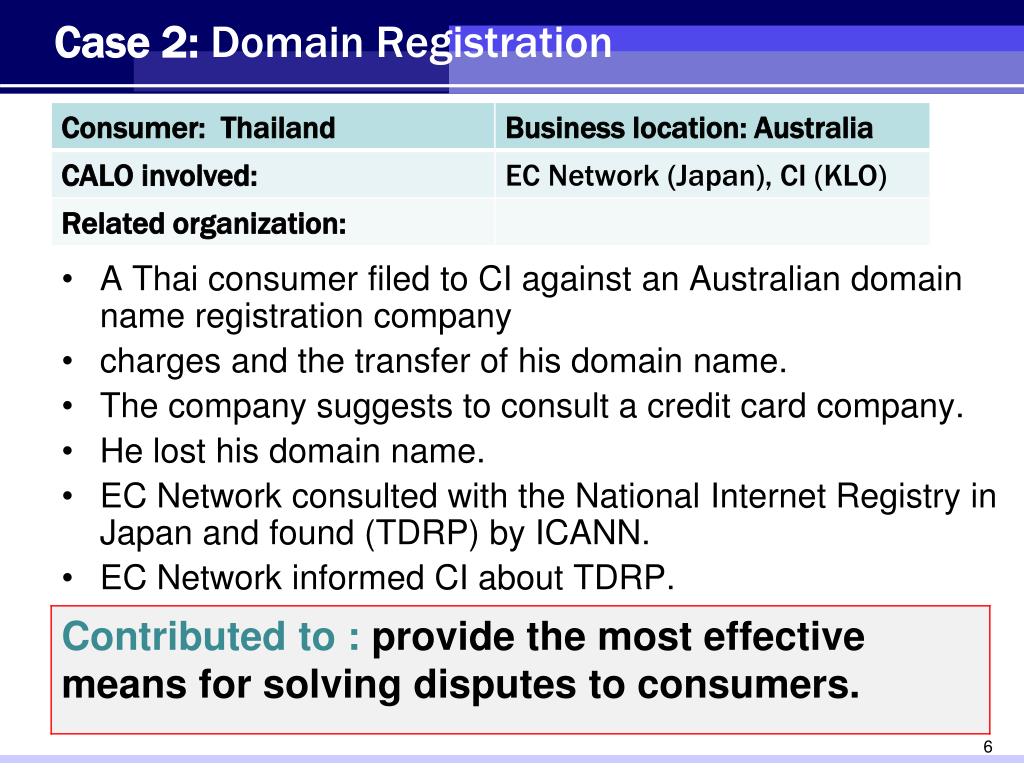 Case 2: Domain Registration

| Consumer: Thailand | Business location: Australia |
|---|---|
| CALO involved: | EC Network (Japan), CI (KLO) |
| Related organization: | |

• A Thai consumer filed to CI against an Australian domain name registration company
• charges and the transfer of his domain name.
• The company suggests to consult a credit card company.
• He lost his domain name.
• EC Network consulted with the National Internet Registry in Japan and found (TDRP) by ICANN.
• EC Network informed CI about TDRP.

Contributed to : provide the most effective means for solving disputes to consumers.

6